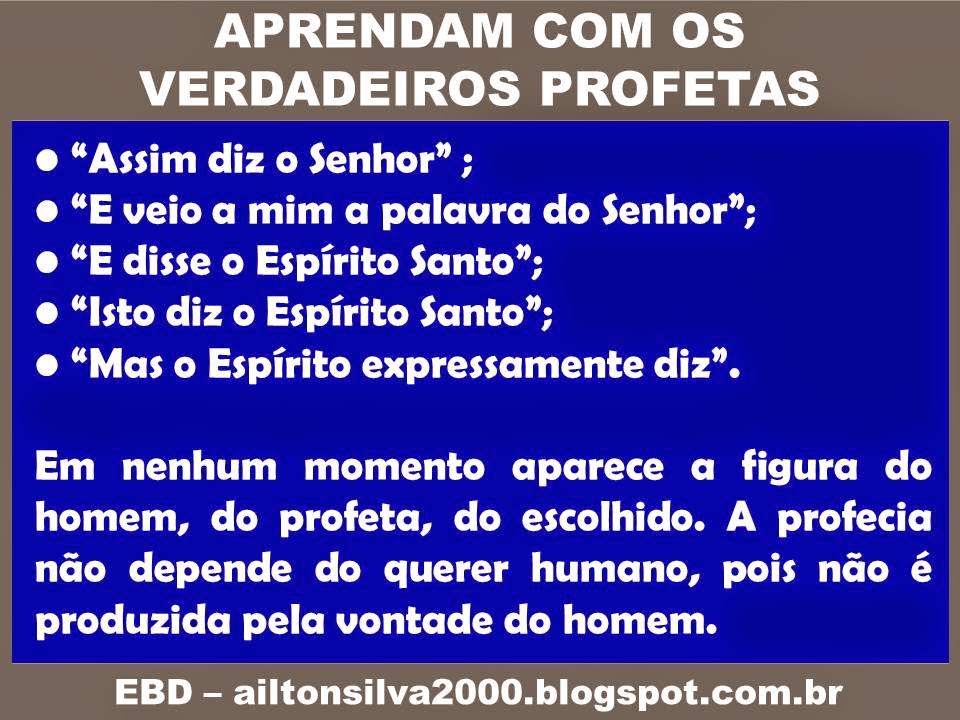 APRENDAM COM OS VERDADEIROS PROFETAS

• "Assim diz o Senhor" ;
• "E veio a mim a palavra do Senhor";
• "E disse o Espírito Santo";
• "Isto diz o Espírito Santo";
• "Mas o Espírito expressamente diz".

Em nenhum momento aparece a figura do homem, do profeta, do escolhido. A profecia não depende do querer humano, pois não é produzida pela vontade do homem.

EBD – ailtonsilva2000.blogspot.com.br